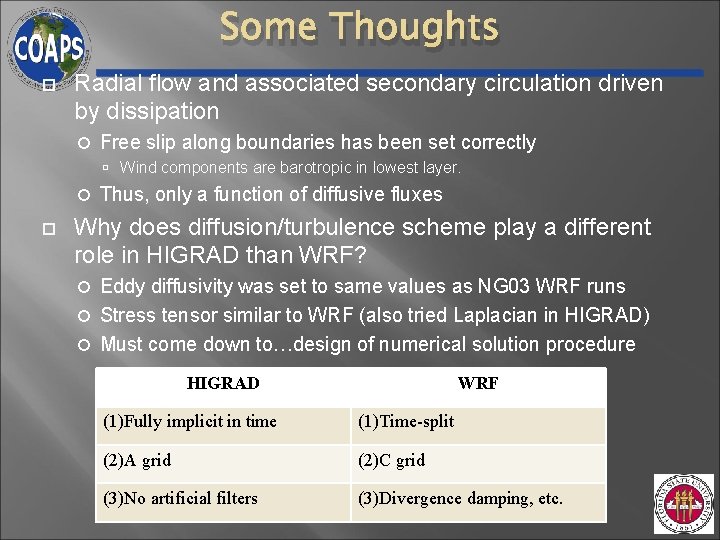 COAPS

Some Thoughts

Radial flow and associated secondary circulation driven by dissipation

Free slip along boundaries has been set correctly

Wind components are barotropic in lowest layer.

Thus, only a function of diffusive fluxes

Why does diffusion/turbulence scheme play a different role in HIGRAD than WRF?

Eddy diffusivity was set to same values as NG03 WRF runs

Stress tensor similar to WRF (also tried Laplacian in HIGRAD)

Must come down to…design of numerical solution procedure

| HIGRAD | WRF |
|---|---|
| (1)Fully implicit in time | (1)Time-split |
| (2)A grid | (2)C grid |
| (3)No artificial filters | (3)Divergence damping, etc. |

FLORIDA STATE UNIVERSITY 1851